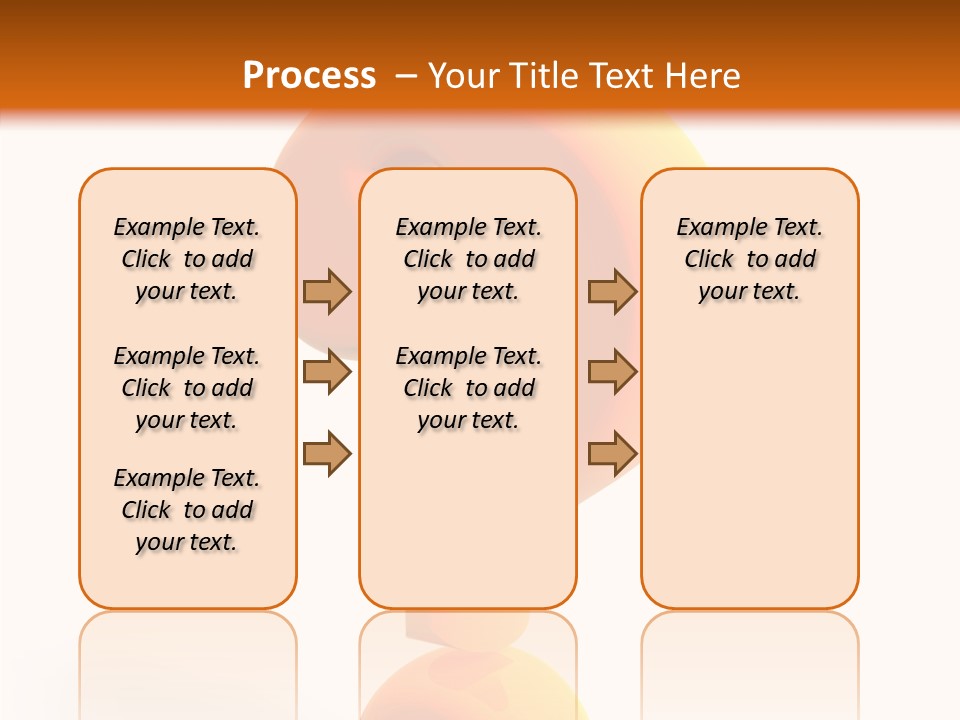 Process – Your Title Text Here

Example Text. Click to add your text.

Example Text. Click to add your text.

Example Text. Click to add your text.

Example Text. Click to add your text.

Example Text. Click to add your text.

Example Text. Click to add your text.